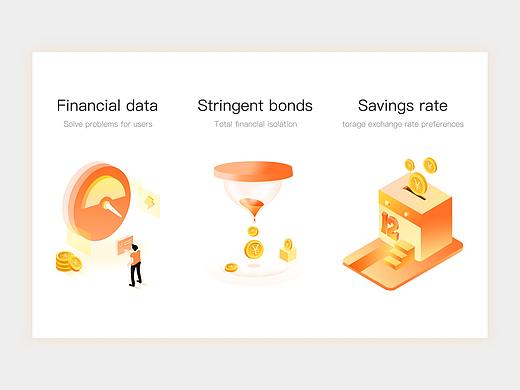 Financial data
Solve problems for users

Stringent bonds
Total financial isolation

Savings rate
torage exchange rate preferences

12